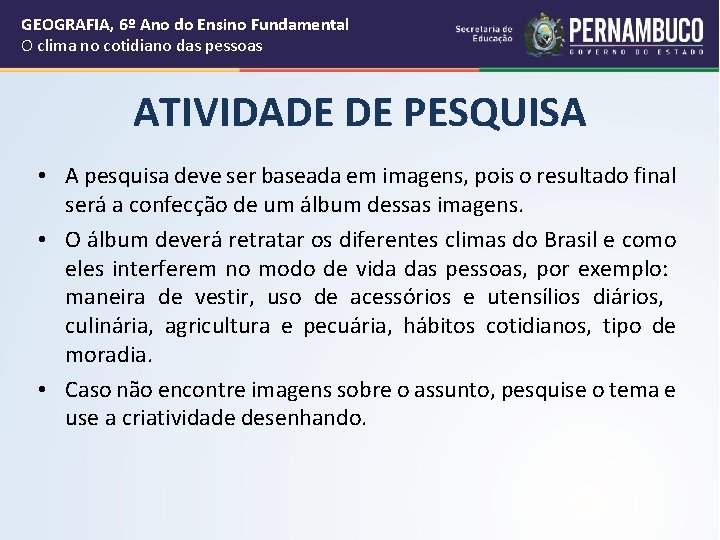 GEOGRAFIA, 6º Ano do Ensino Fundamental
O clima no cotidiano das pessoas

Secretaria de Educação PERNAMBUCO GOVERNO DO ESTADO

ATIVIDADE DE PESQUISA

• A pesquisa deve ser baseada em imagens, pois o resultado final será a confecção de um álbum dessas imagens.

• O álbum deverá retratar os diferentes climas do Brasil e como eles interferem no modo de vida das pessoas, por exemplo: maneira de vestir, uso de acessórios e utensílios diários, culinária, agricultura e pecuária, hábitos cotidianos, tipo de moradia.

• Caso não encontre imagens sobre o assunto, pesquise o tema e use a criatividade desenhando.